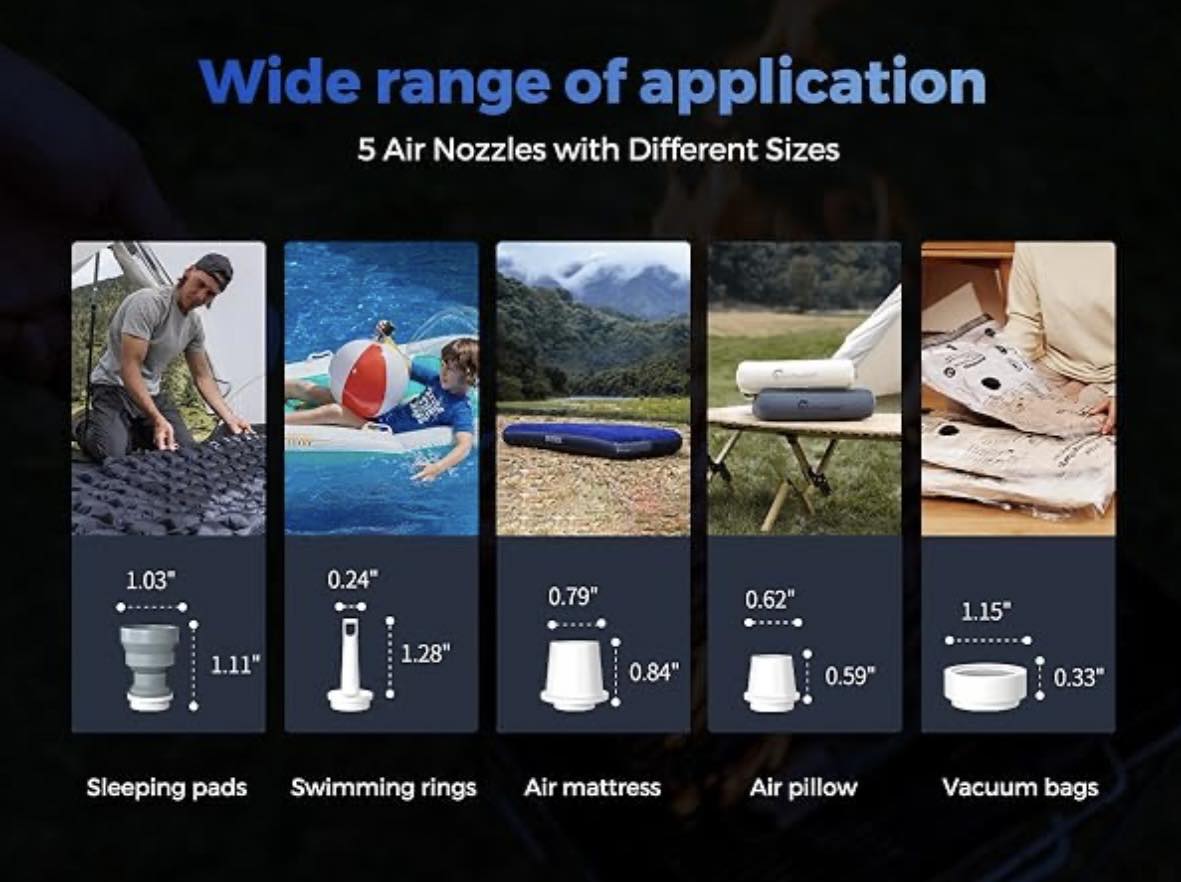 Wide range of application

5 Air Nozzles with Different Sizes

1.03"
1.11"

0.24"
1.28"

0.79"
0.84"

0.62"
0.59"

1.15"
0.33"

Sleeping pads

Swimming rings

Air mattress

Air pillow

Vacuum bags